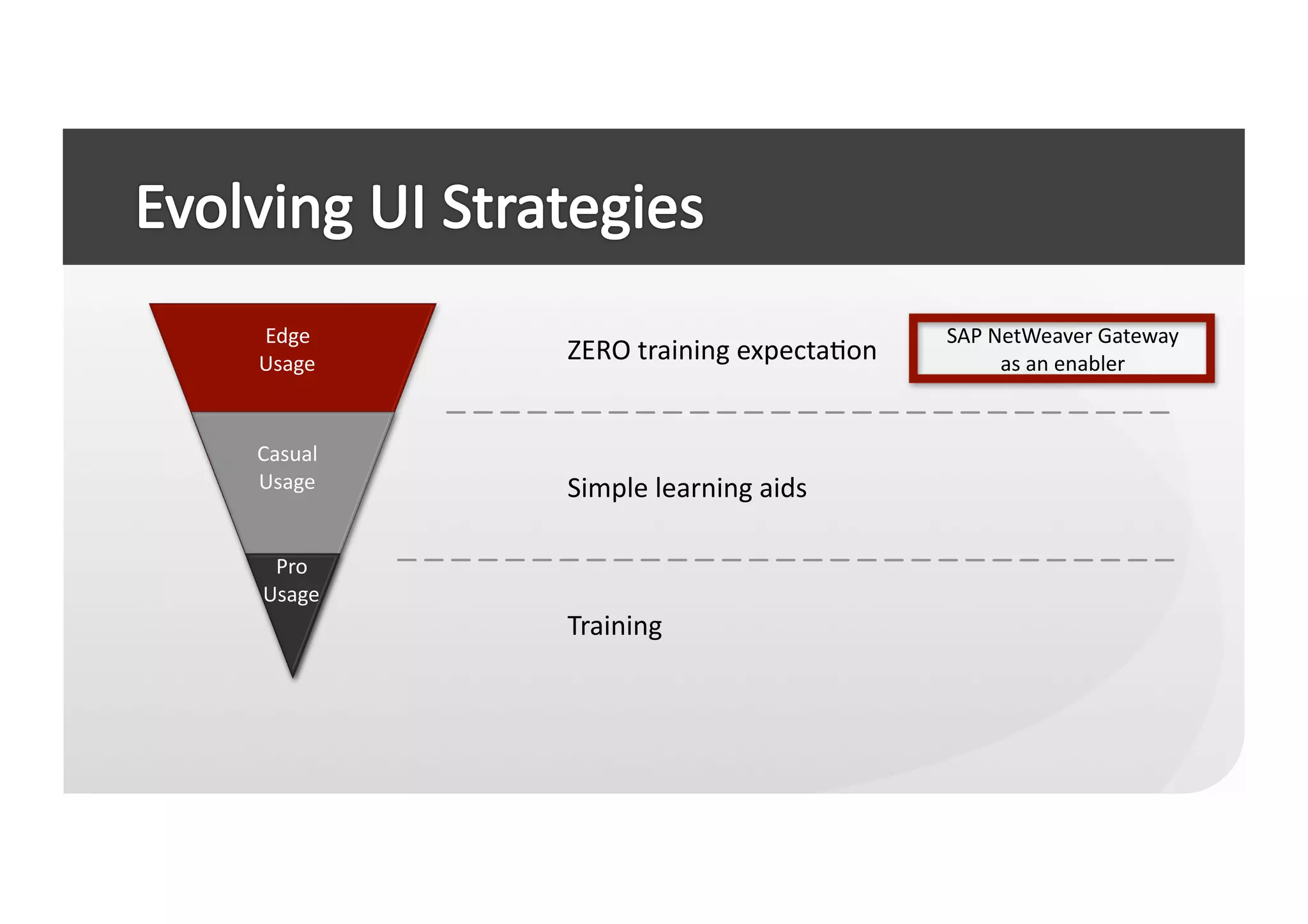 Evolving UI Strategies

Edge Usage

ZERO training expectation

SAP NetWeaver Gateway as an enabler

Casual Usage

Simple learning aids

Pro Usage

Training